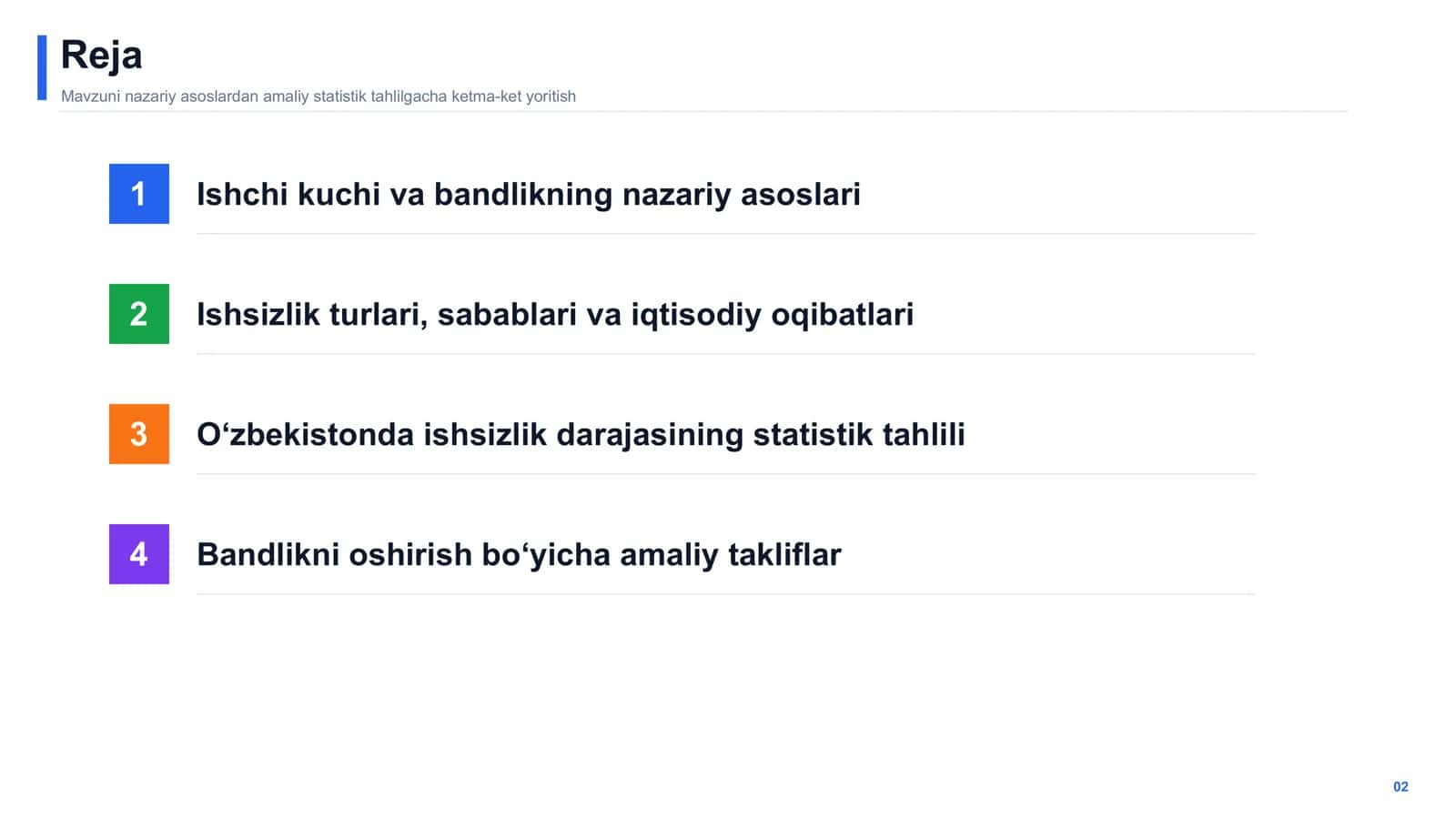 Reja

Mavzuni nazariy asoslardan amaliy statistik tahlilgacha ketma-ket yoritish

1 Ishchi kuchi va bandlikning nazariy asoslari

2 Ishsizlik turlari, sabablari va iqtisodiy oqibatlari

3 O‘zbekistonda ishsizlik darajasining statistik tahlili

4 Bandlikni oshirish bo‘yicha amaliy takliflar

02